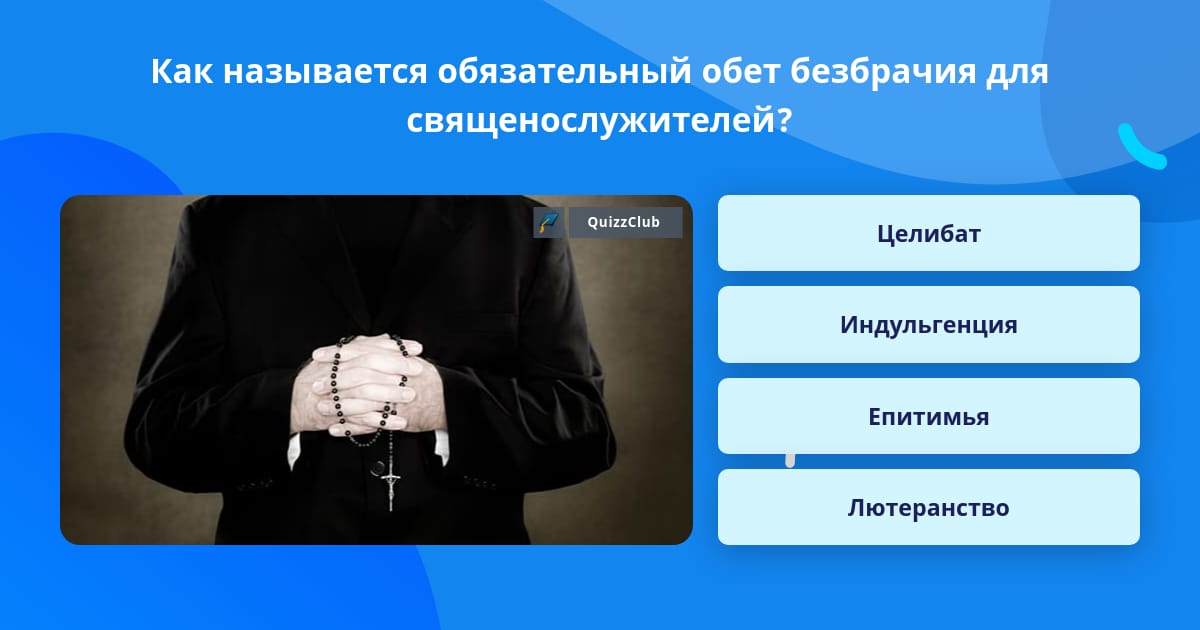 Как называется обязательный обет безбрачия для священослужителей?

QuizzClub

Целибат

Индульгенция

Епитимья

Лютеранство